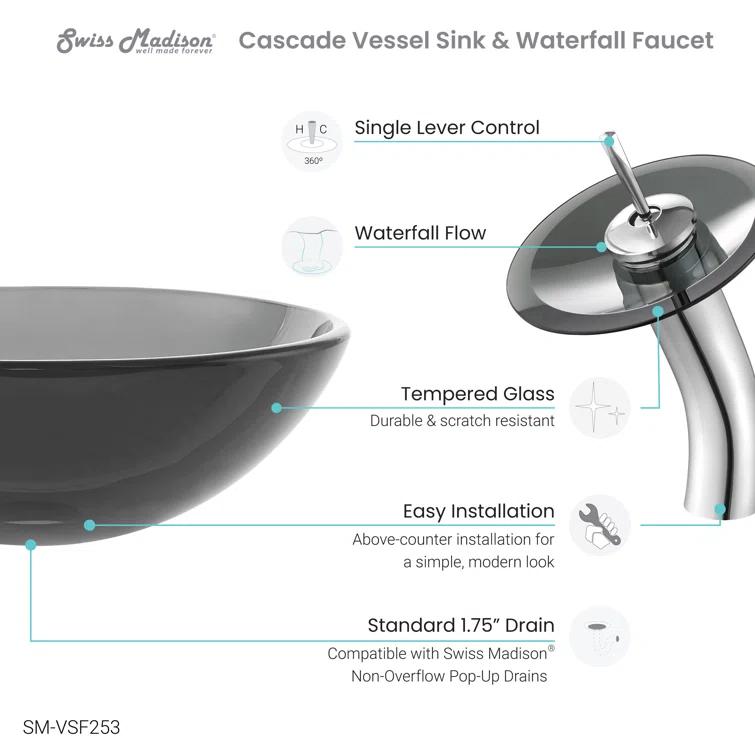 Swiss Madison® well made forever

Cascade Vessel Sink & Waterfall Faucet

H C 360°

Single Lever Control

Waterfall Flow

Tempered Glass
Durable & scratch resistant

Easy Installation
Above-counter installation for a simple, modern look

Standard 1.75" Drain
Compatible with Swiss Madison® Non-Overflow Pop-Up Drains

SM-VSF253